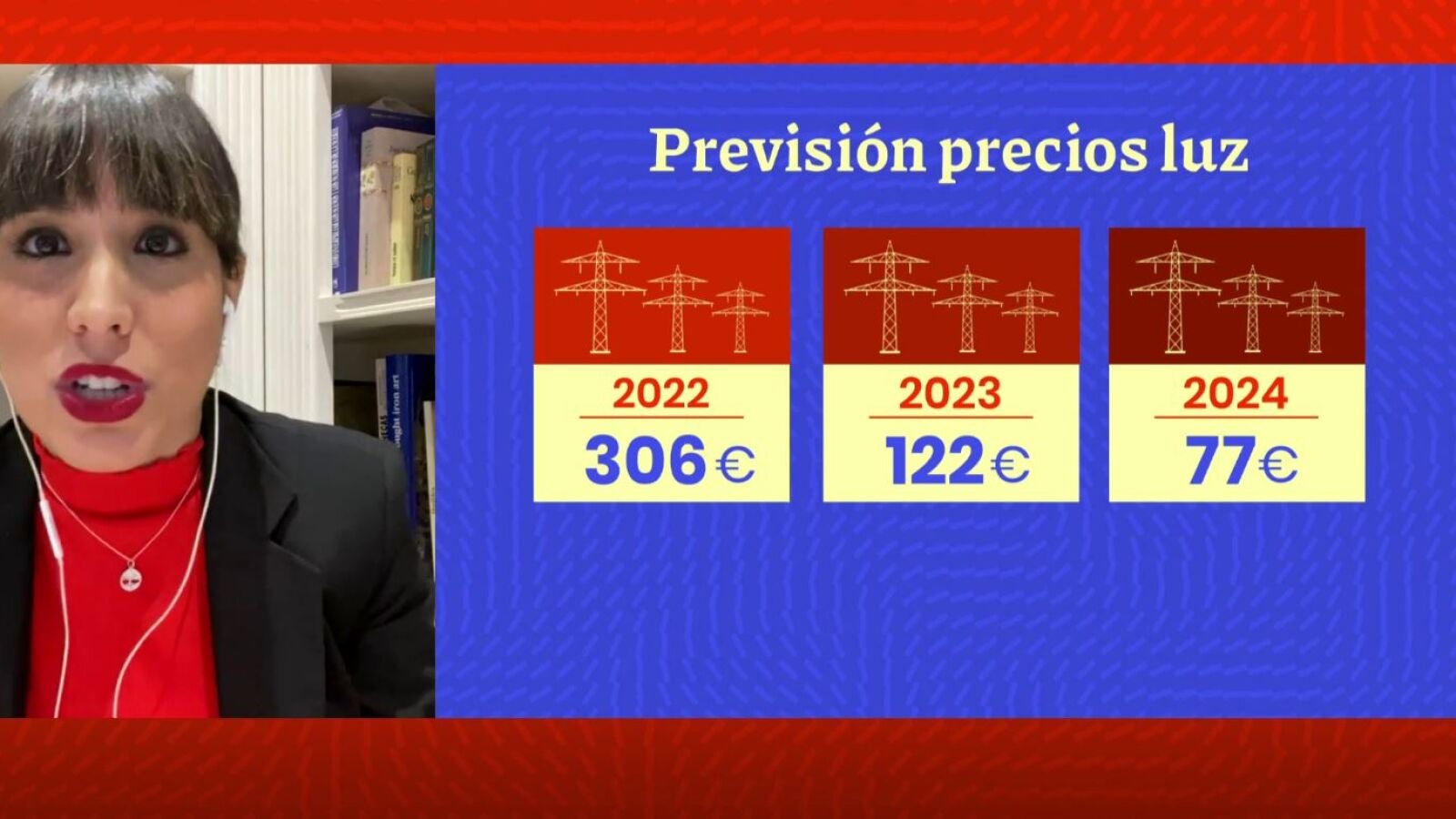 Previsión precios luz

2022
306€

2023
122€

2024
77€